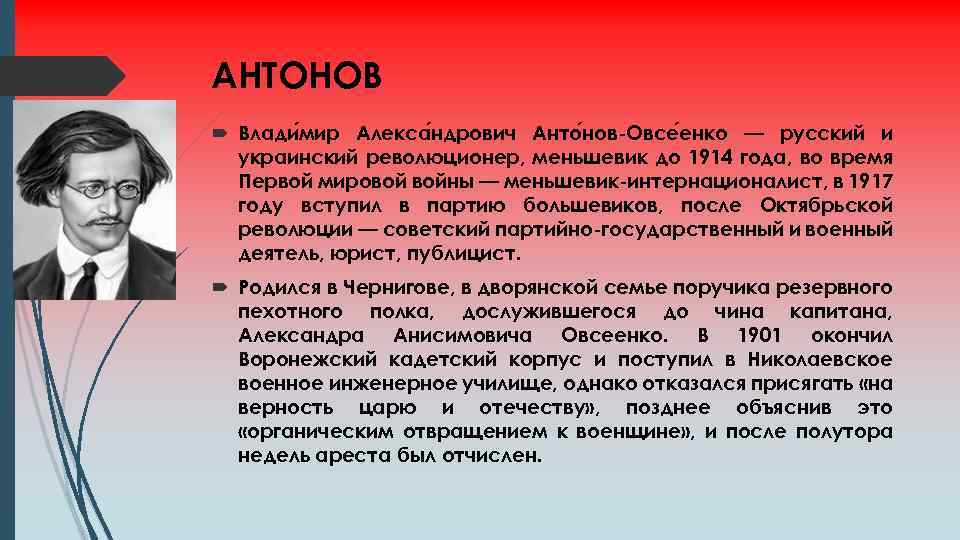 АНТОНОВ

Влади́мир Алекса́ндрович Анто́нов-Овсе́енко — русский и украинский революционер, меньшевик до 1914 года, во время Первой мировой войны — меньшевик-интернационалист, в 1917 году вступил в партию большевиков, после Октябрьской революции — советский партийно-государственный и военный деятель, юрист, публицист.

Родился в Чернигове, в дворянской семье поручика резервного пехотного полка, дослужившегося до чина капитана, Александра Анисимовича Овсеенко. В 1901 окончил Воронежский кадетский корпус и поступил в Николаевское военное инженерное училище, однако отказался присягать «на верность царю и отечеству», позднее объяснив это «органическим отвращением к военщине», и после полутора недель ареста был отчислен.